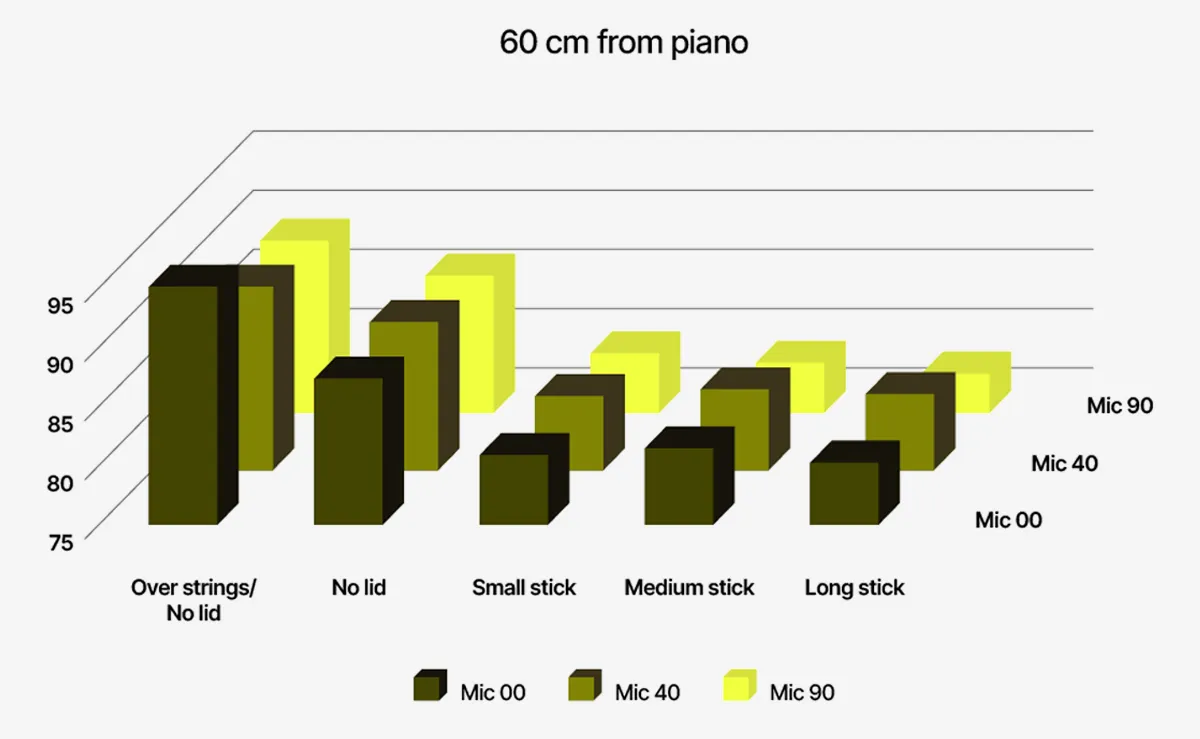 60 cm from piano

95
90
85
80
75

Mic 90
Mic 40
Mic 00

Over strings/ No lid
No lid
Small stick
Medium stick
Long stick

Mic 00
Mic 40
Mic 90